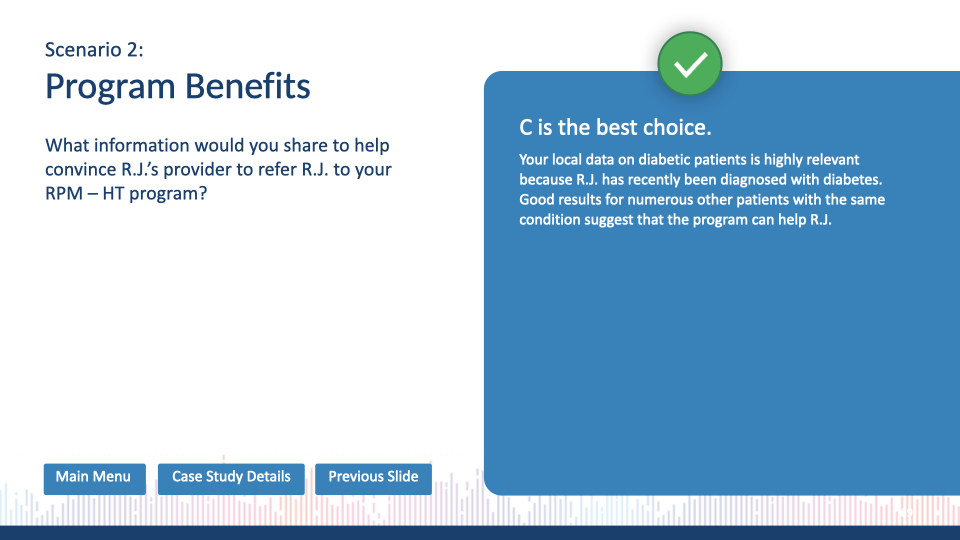 Scenario 2:
Program Benefits

What information would you share to help convince R.J.'s provider to refer R.J. to your RPM – HT program?

C is the best choice.

Your local data on diabetic patients is highly relevant because R.J. has recently been diagnosed with diabetes. Good results for numerous other patients with the same condition suggest that the program can help R.J.

Main Menu

Case Study Details

Previous Slide